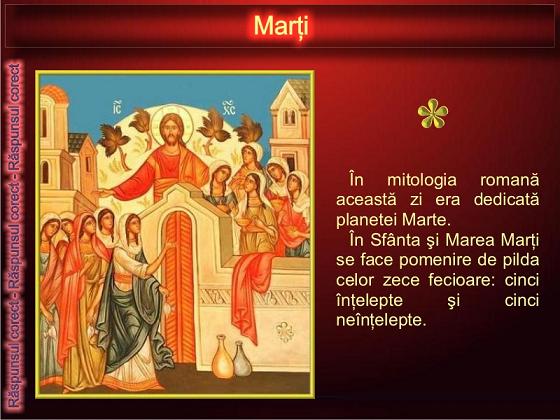 Marți

Răspunsul corect - Răspunsul corect - Răspunsul corect

IC XC

În mitologia romană această zi era dedicată planetei Marte.

În Sfânta şi Marea Marți se face pomenire de pilda celor zece fecioare: cinci înțelepte şi cinci neînțelepte.